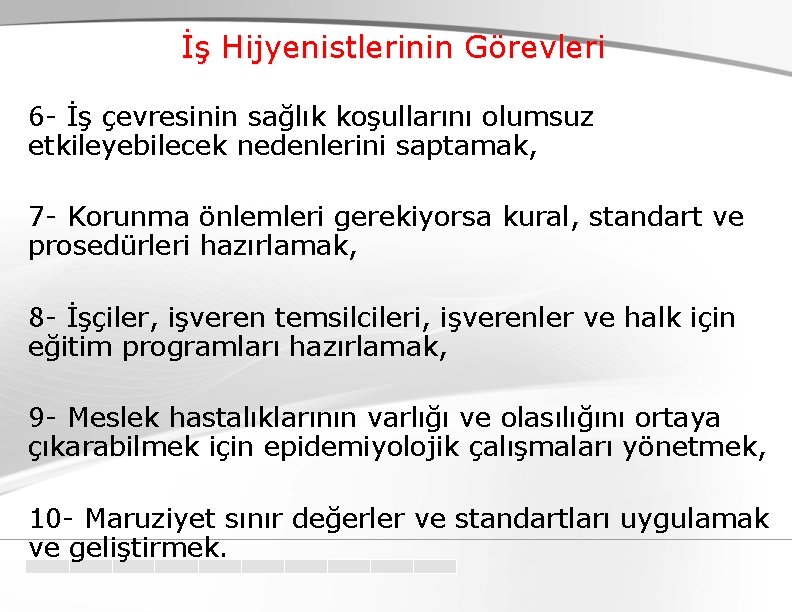 İş Hijyenistlerinin Görevleri

6- İş çevresinin sağlık koşullarını olumsuz etkileyebilecek nedenlerini saptamak,

7- Korunma önlemleri gerekiyorsa kural, standart ve prosedürleri hazırlamak,

8- İşçiler, işveren temsilcileri, işverenler ve halk için eğitim programları hazırlamak,

9- Meslek hastalıklarının varlığı ve olasılığını ortaya çıkarabilmek için epidemiyolojik çalışmaları yönetmek,

10- Maruziyet sınır değerler ve standartları uygulamak ve geliştirmek.